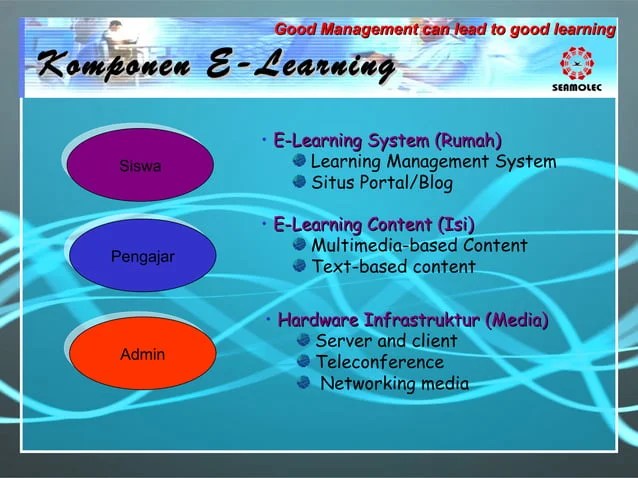 Good Management can lead to good learning

Komponen E-Learning

SEAMOLEC

Siswa

Pengajar

Admin

• E-Learning System (Rumah)
Learning Management System
Situs Portal/Blog

• E-Learning Content (Isi)
Multimedia-based Content
Text-based content

• Hardware Infrastruktur (Media)
Server and client
Teleconference
Networking media